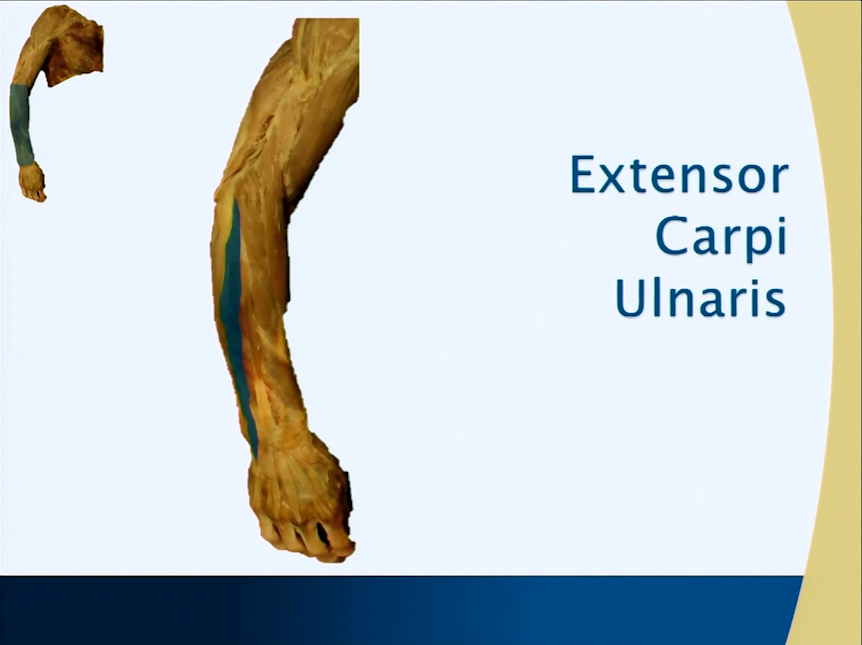 Extensor
Carpi
Ulnaris